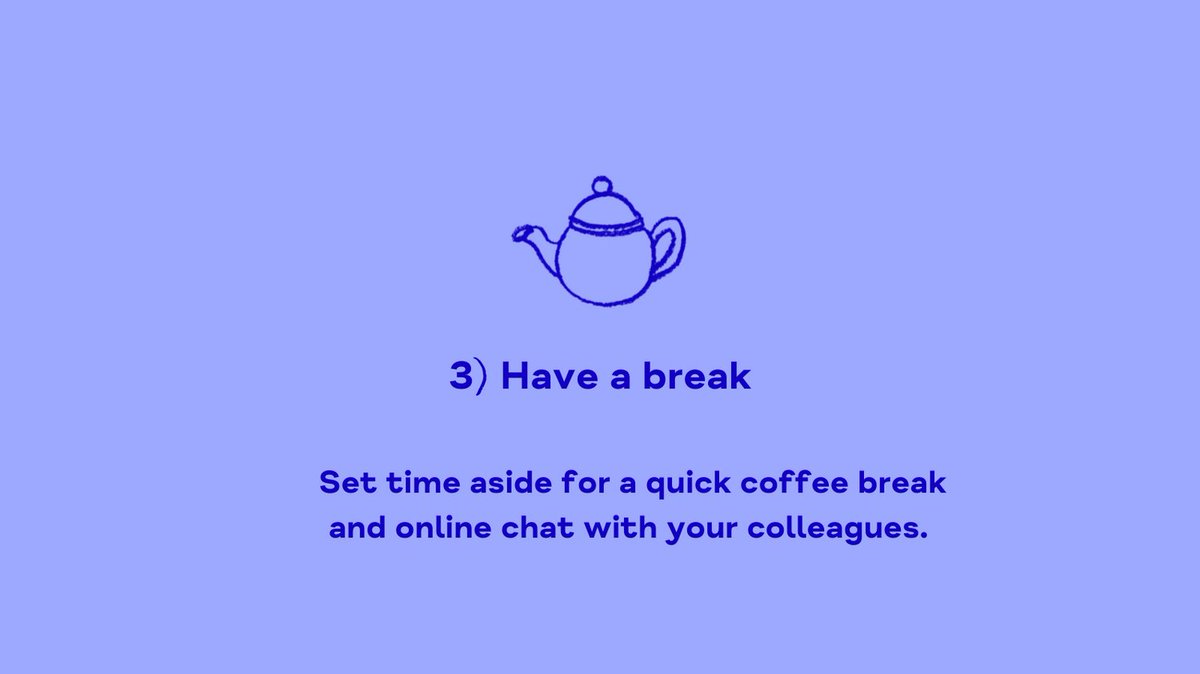 3) Have a break

Set time aside for a quick coffee break and online chat with your colleagues.